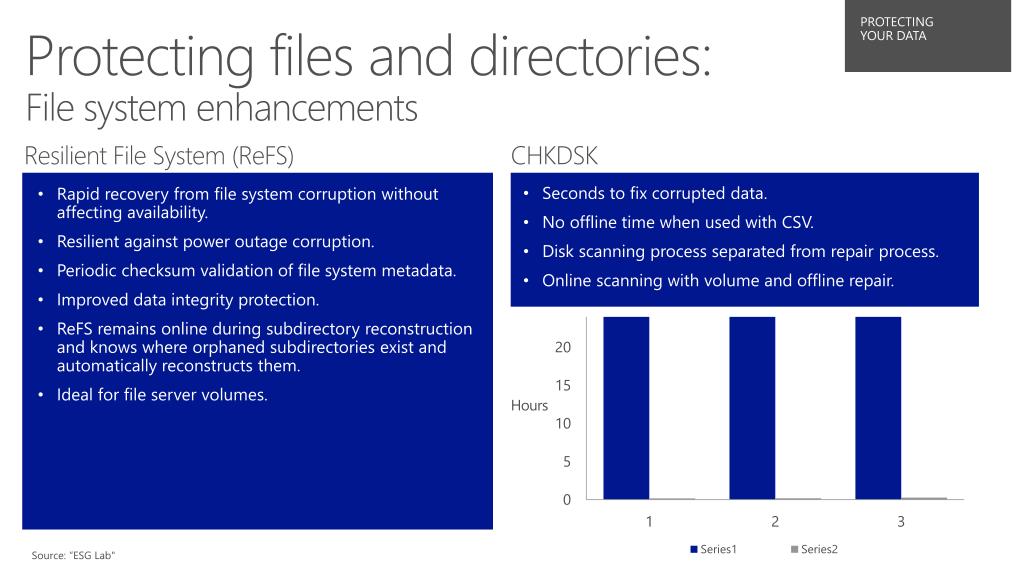 PROTECTING YOUR DATA

Protecting files and directories:
File system enhancements

Resilient File System (ReFS)

• Rapid recovery from file system corruption without affecting availability.
• Resilient against power outage corruption.
• Periodic checksum validation of file system metadata.
• Improved data integrity protection.
• ReFS remains online during subdirectory reconstruction and knows where orphaned subdirectories exist and automatically reconstructs them.
• Ideal for file server volumes.

CHKDSK

• Seconds to fix corrupted data.
• No offline time when used with CSV.
• Disk scanning process separated from repair process.
• Online scanning with volume and offline repair.

Hours
20
15
10
5
0
1
2
3
Series1
Series2

Source: "ESG Lab"